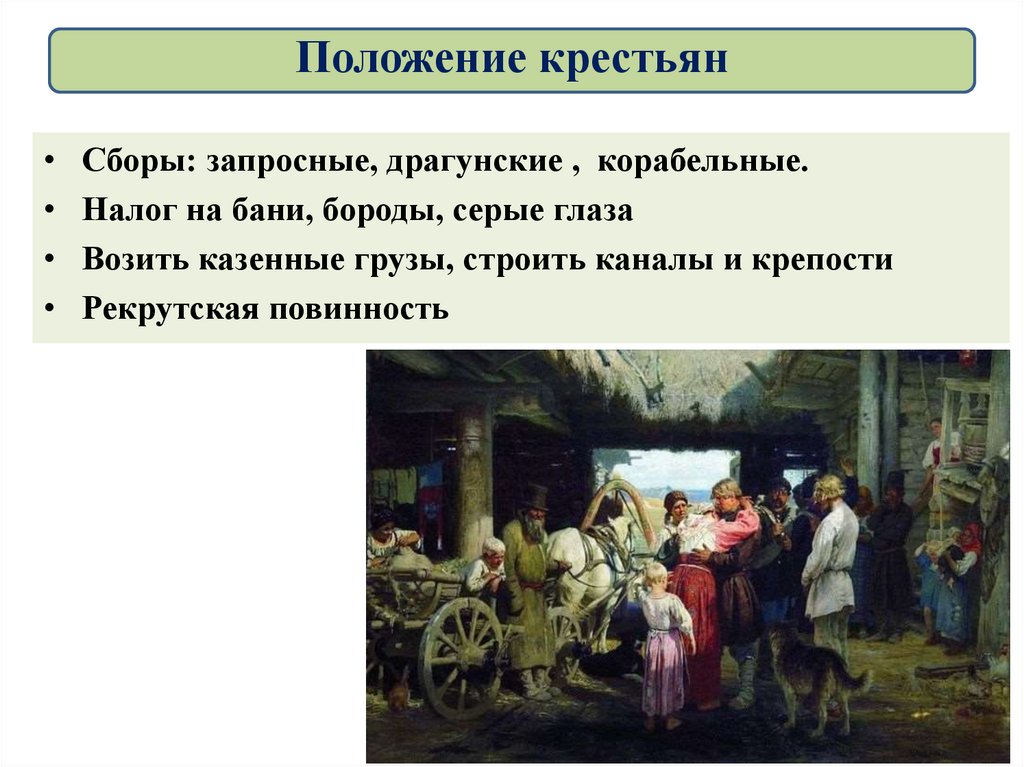 Положение крестьян

• Сборы: запросные, драгунские , корабельные.
• Налог на бани, бороды, серые глаза
• Возить казенные грузы, строить каналы и крепости
• Рекрутская повинность